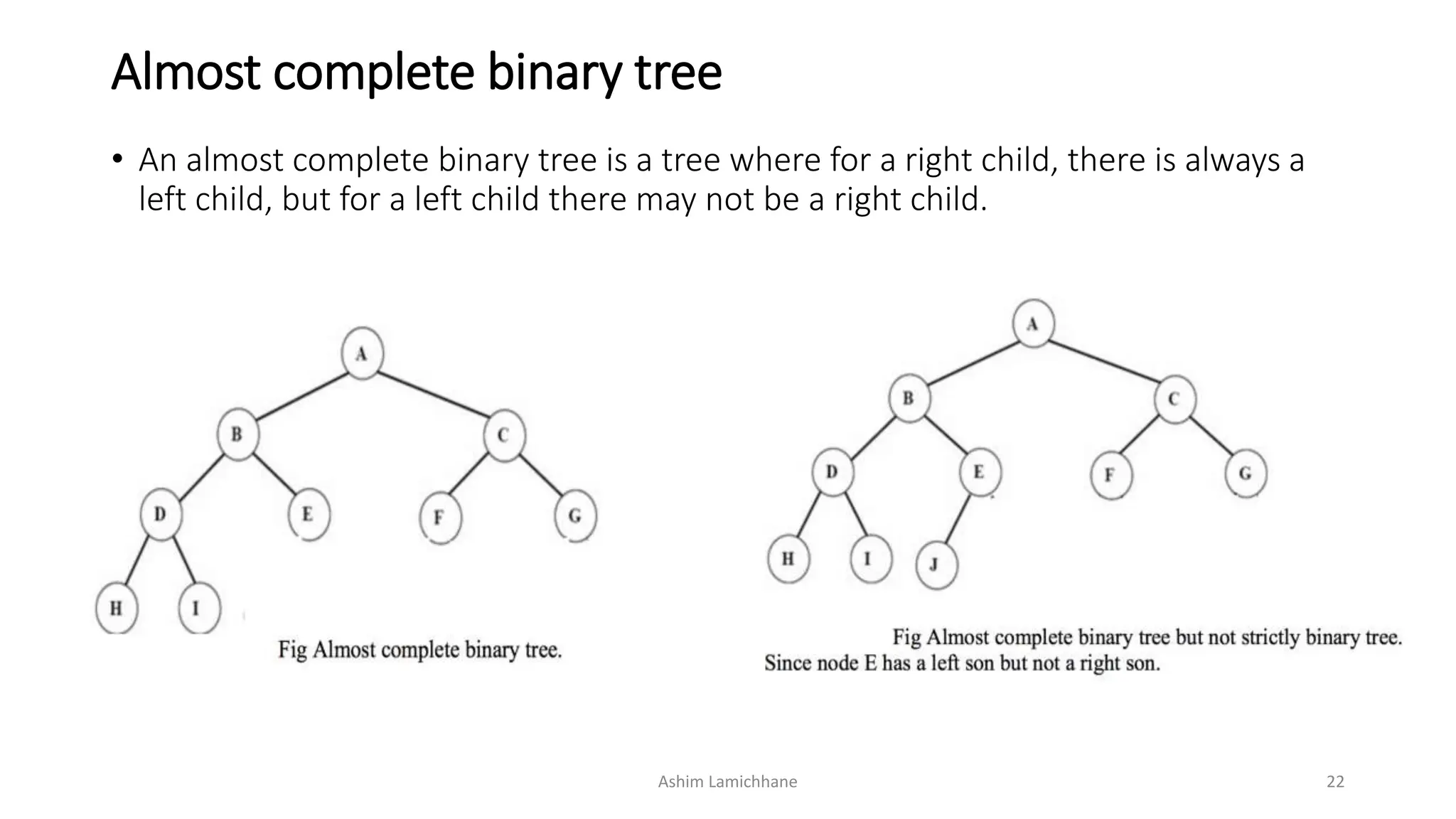 Almost complete binary tree

• An almost complete binary tree is a tree where for a right child, there is always a left child, but for a left child there may not be a right child.

A
B
C
D
E
F
G
H
I

Fig Almost complete binary tree.

A
B
C
D
E
F
G
H
I
J

Fig Almost complete binary tree but not strictly binary tree. Since node E has a left son but not a right son.

Ashim Lamichhane

22